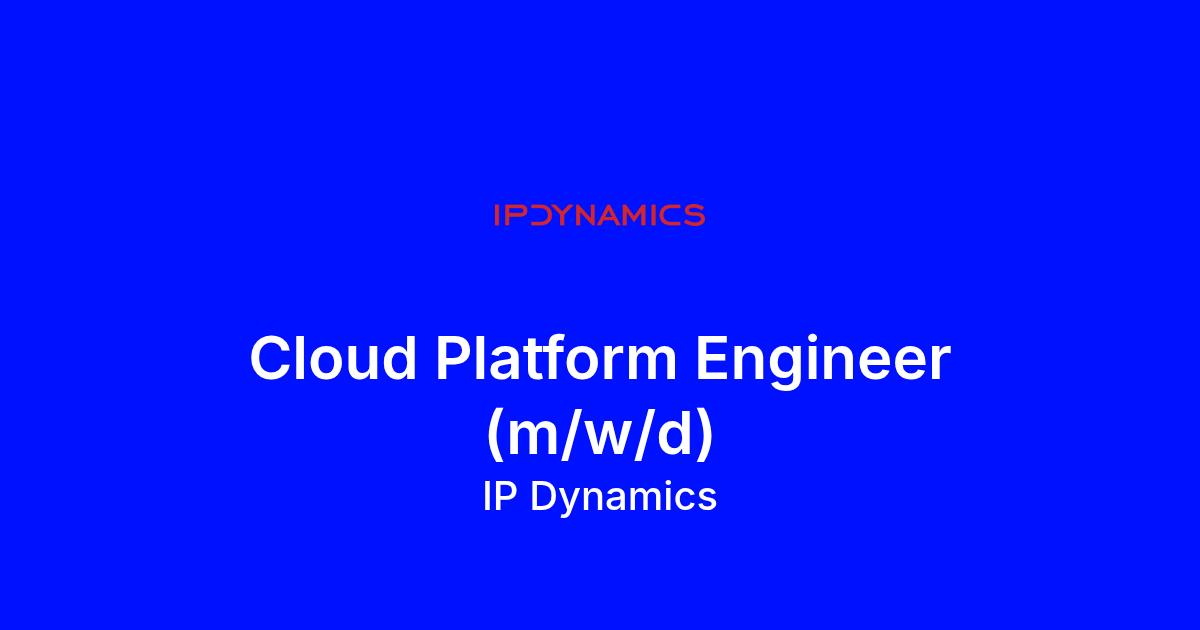 IPDYNAMICS

Cloud Platform Engineer (m/w/d)

IP Dynamics